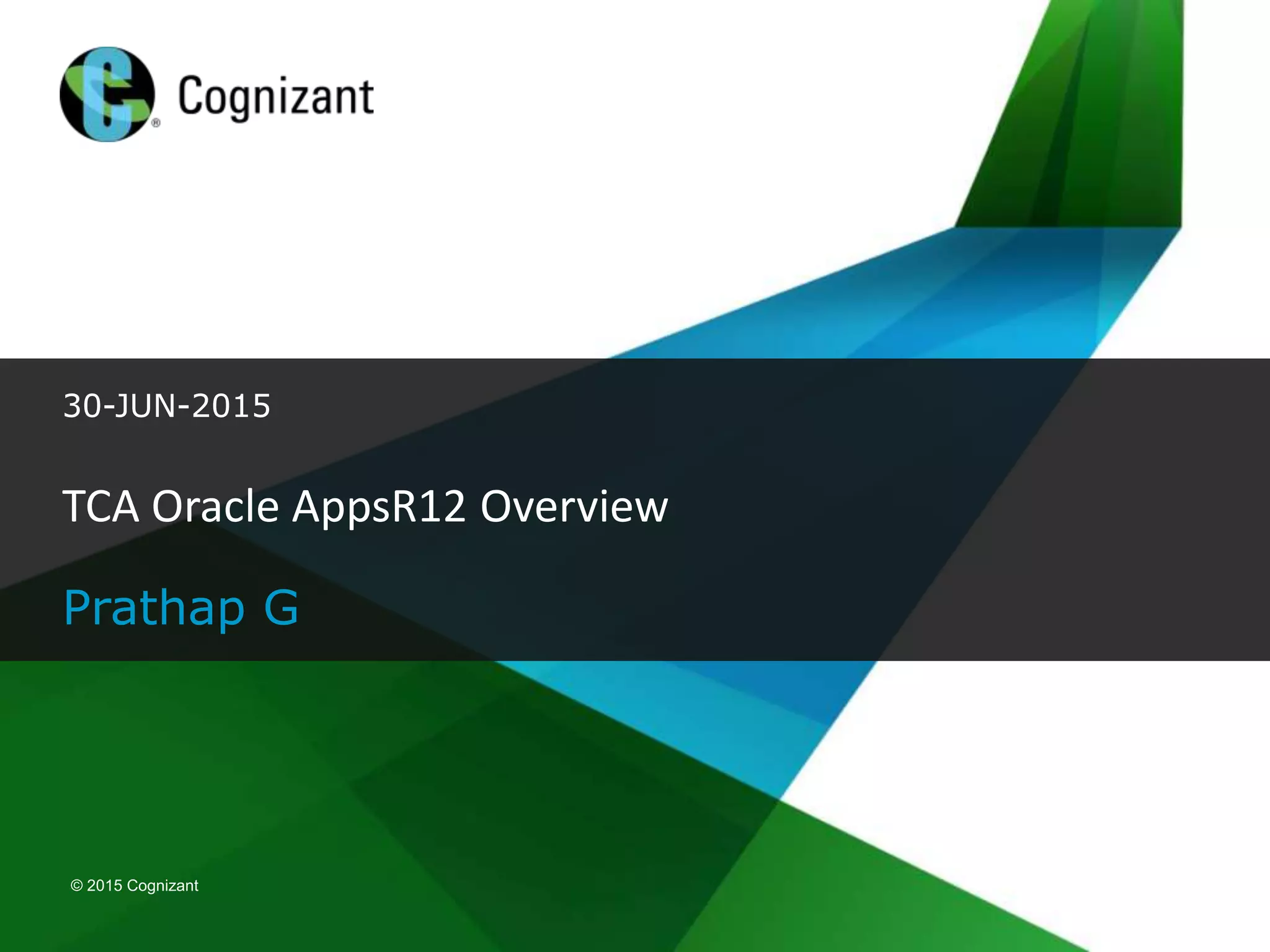 Cognizant

30-JUN-2015

TCA Oracle AppsR12 Overview

Prathap G

© 2015 Cognizant